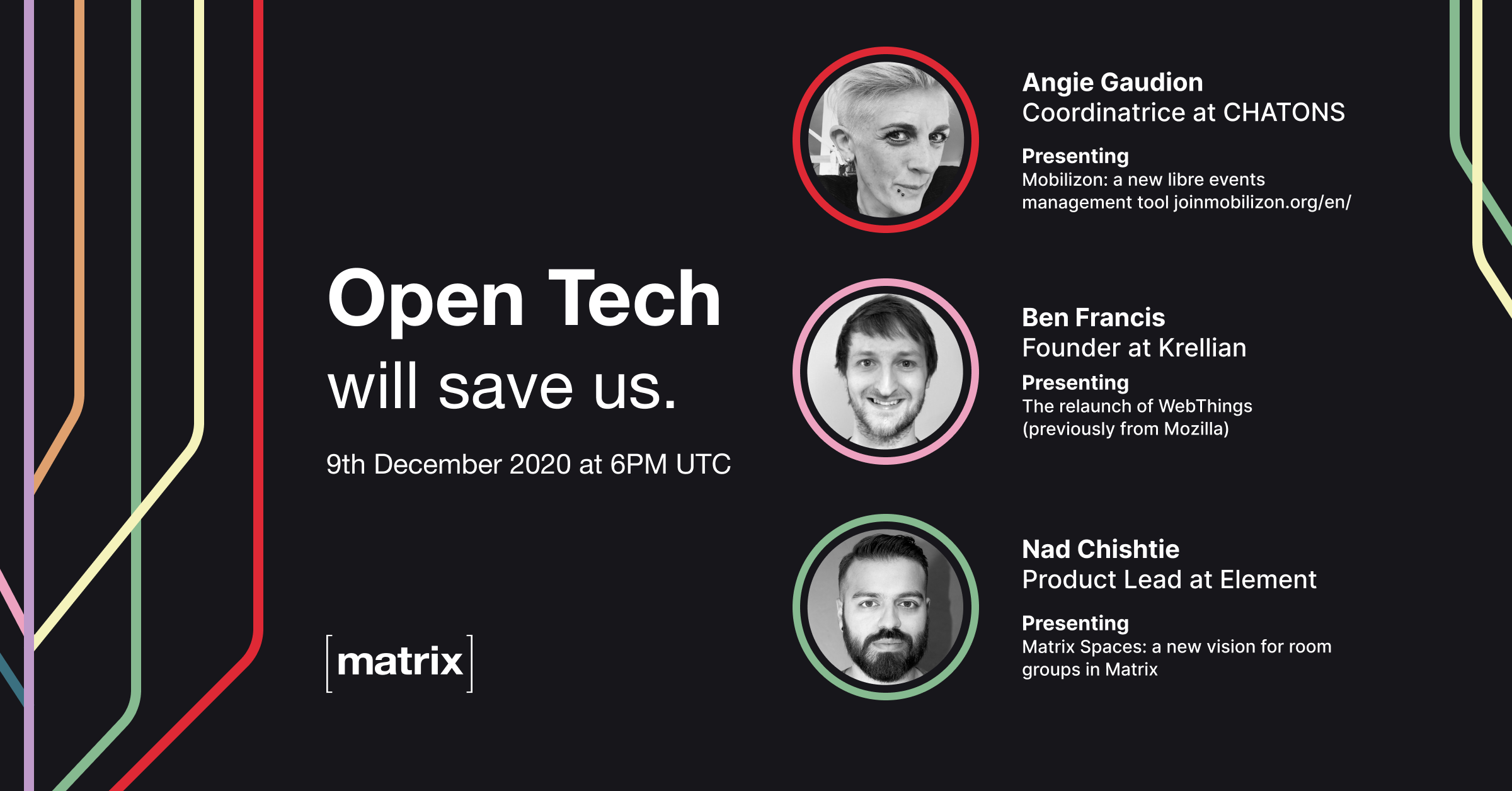 Open Tech
will save us.

9th December 2020 at 6PM UTC

[matrix]

Angie Gaudion
Coordinatrice at CHATONS

Presenting
Mobilizon: a new libre events management tool joinmobilizon.org/en/

Ben Francis
Founder at Krellian

Presenting
The relaunch of WebThings (previously from Mozilla)

Nad Chishtie
Product Lead at Element

Presenting
Matrix Spaces: a new vision for room groups in Matrix